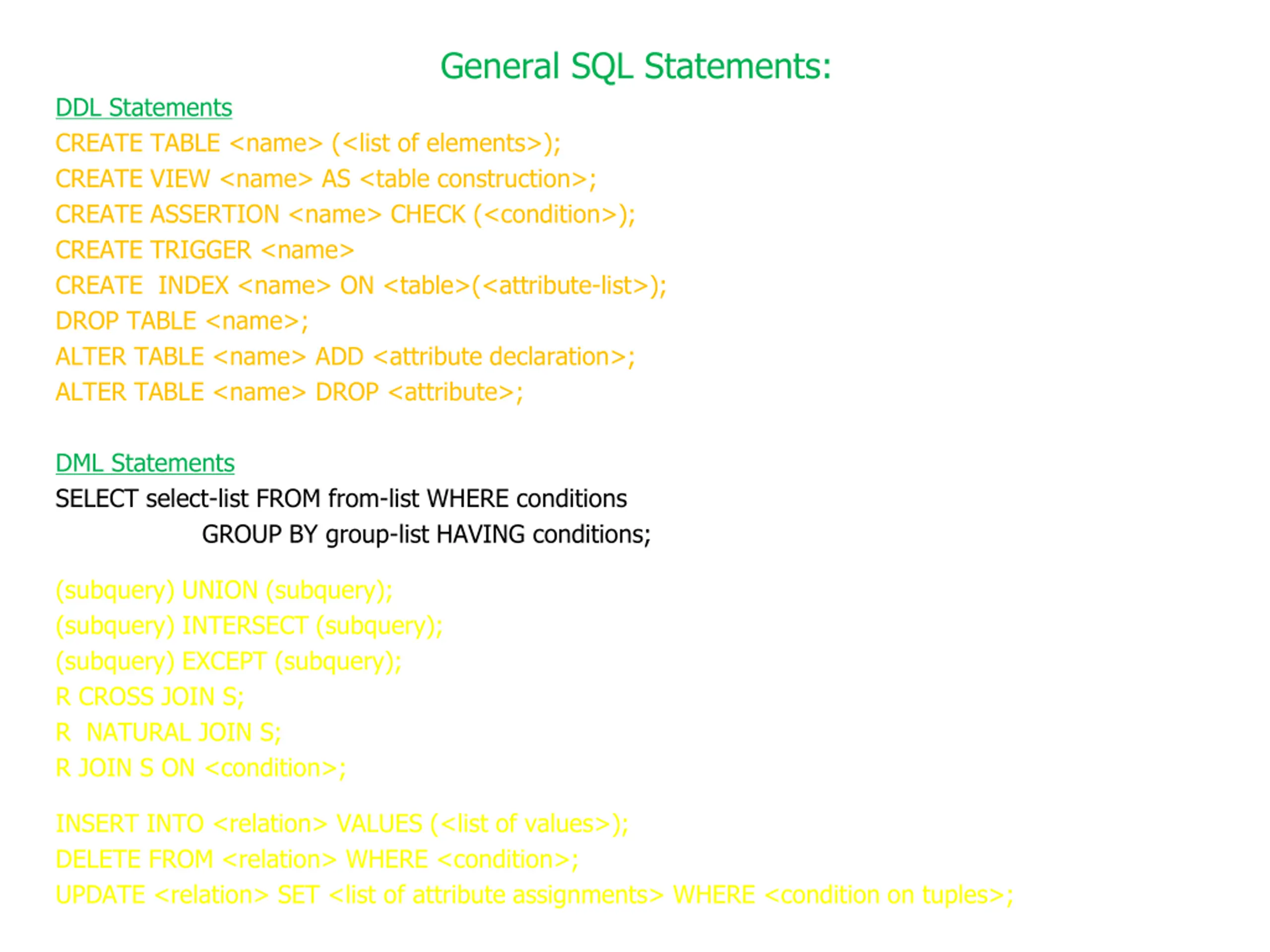 General SQL Statements:

DDL Statements
CREATE TABLE <name> (<list of elements>);
CREATE VIEW <name> AS <table construction>;
CREATE ASSERTION <name> CHECK (<condition>);
CREATE TRIGGER <name>
CREATE INDEX <name> ON <table>(<attribute-list>);
DROP TABLE <name>;
ALTER TABLE <name> ADD <attribute declaration>;
ALTER TABLE <name> DROP <attribute>;

DML Statements
SELECT select-list FROM from-list WHERE conditions
GROUP BY group-list HAVING conditions;

(subquery) UNION (subquery);
(subquery) INTERSECT (subquery);
(subquery) EXCEPT (subquery);
R CROSS JOIN S;
R NATURAL JOIN S;
R JOIN S ON <condition>;

INSERT INTO <relation> VALUES (<list of values>);
DELETE FROM <relation> WHERE <condition>;
UPDATE <relation> SET <list of attribute assignments> WHERE <condition on tuples>;